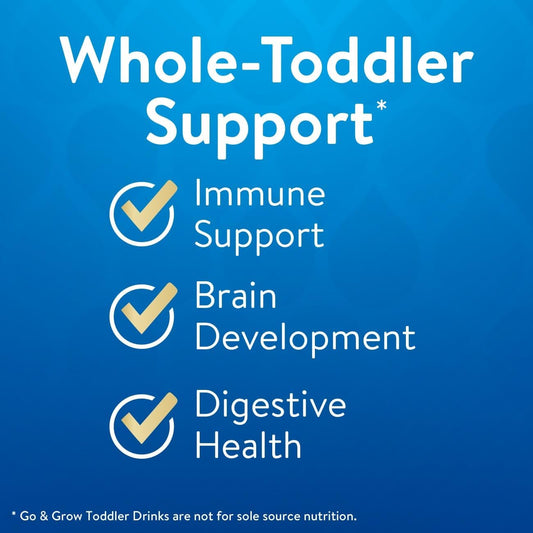 Whole-Toddler Support*

Immune Support

Brain Development

Digestive Health

* Go & Grow Toddler Drinks are not for sole source nutrition.